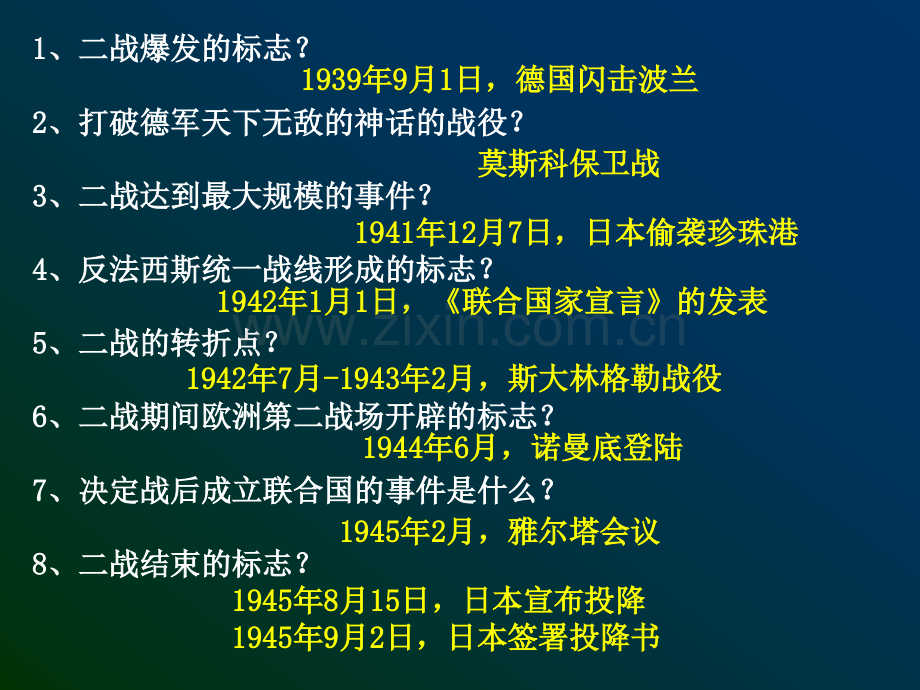 1、二战爆发的标志？

1939年9月1日，德国闪击波兰

2、打破德军天下无敌的神话的战役？

莫斯科保卫战

3、二战达到最大规模的事件？

1941年12月7日，日本偷袭珍珠港

4、反法西斯统一战线形成的标志？

1942年1月1日，《联合国家宣言》的发表

www.zixin.com.cn

5、二战的转折点？

1942年7月-1943年2月，斯大林格勒战役

6、二战期间欧洲第二战场开辟的标志？

1944年6月，诺曼底登陆

7、决定战后成立联合国的事件是什么？

1945年2月，雅尔塔会议

8、二战结束的标志？

1945年8月15日，日本宣布投降

1945年9月2日，日本签署投降书